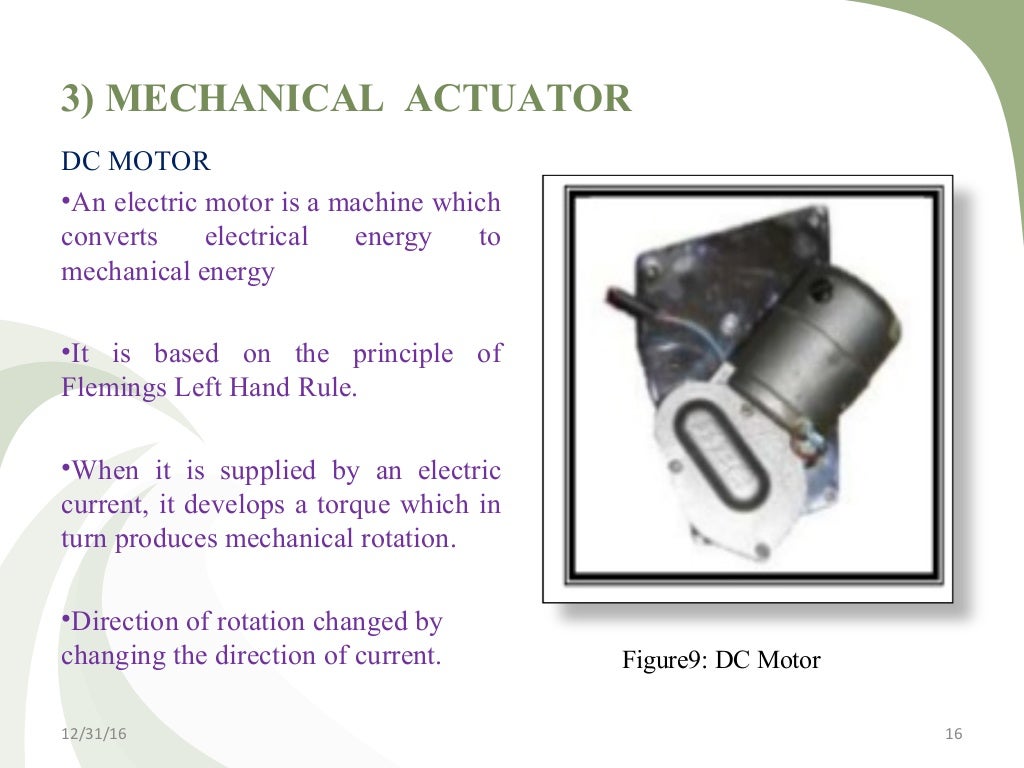 3) MECHANICAL ACTUATOR

DC MOTOR

•An electric motor is a machine which converts electrical energy to mechanical energy

•It is based on the principle of Flemings Left Hand Rule.

•When it is supplied by an electric current, it develops a torque which in turn produces mechanical rotation.

•Direction of rotation changed by changing the direction of current.

Figure9: DC Motor

12/31/16

16